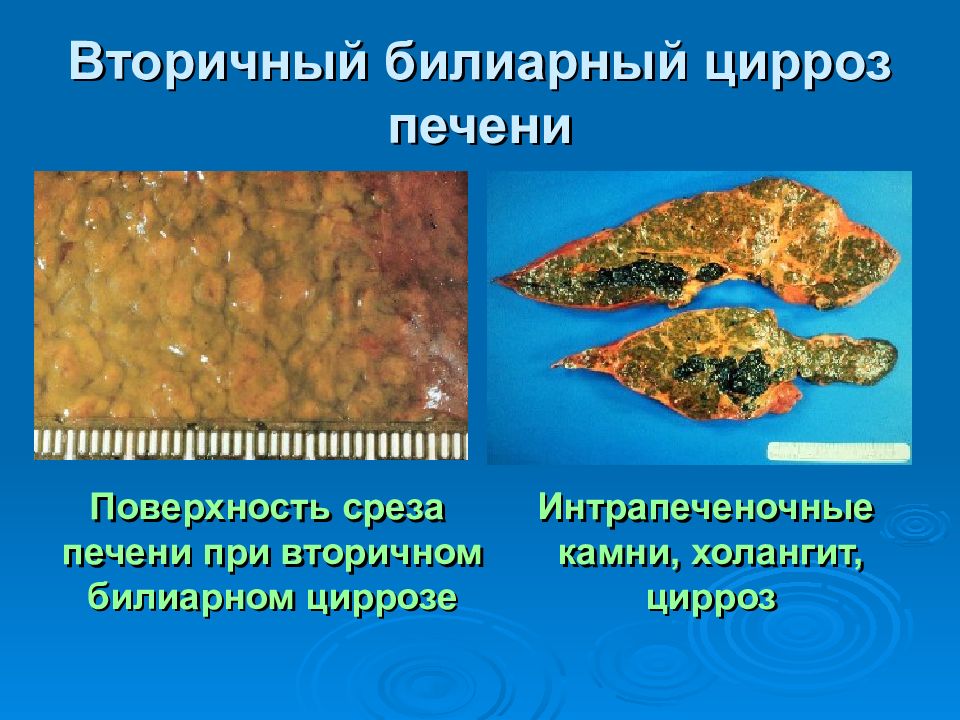 Вторичный билиарный цирроз печени

Поверхность среза печени при вторичном билиарном циррозе

Интрапеченочные камни, холангит, цирроз